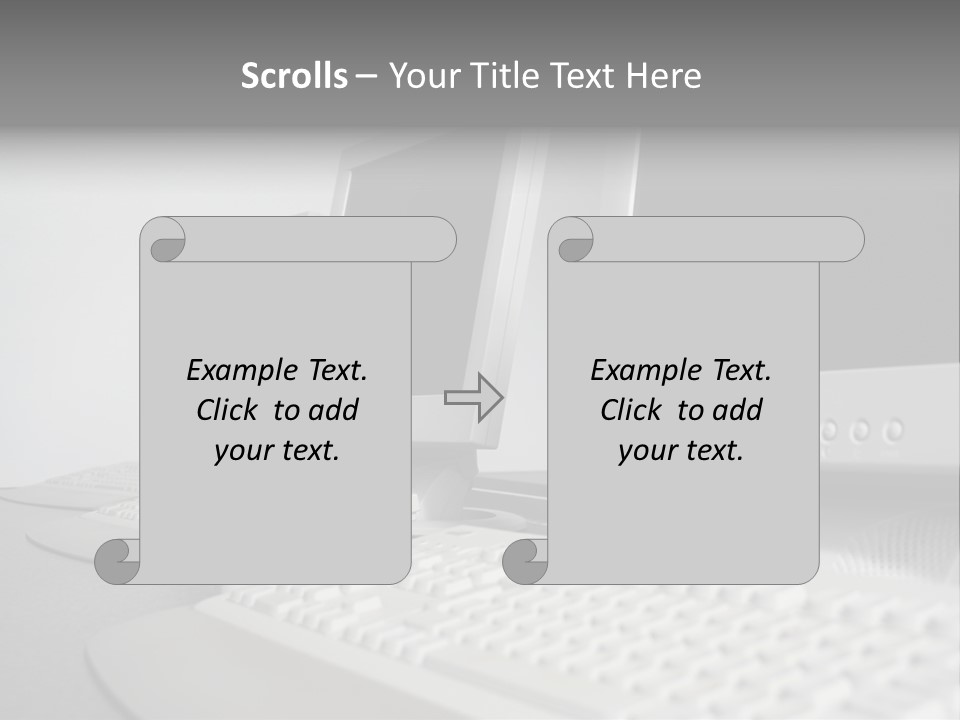 Scrolls – Your Title Text Here

Example Text. Click to add your text.

Example Text. Click to add your text.